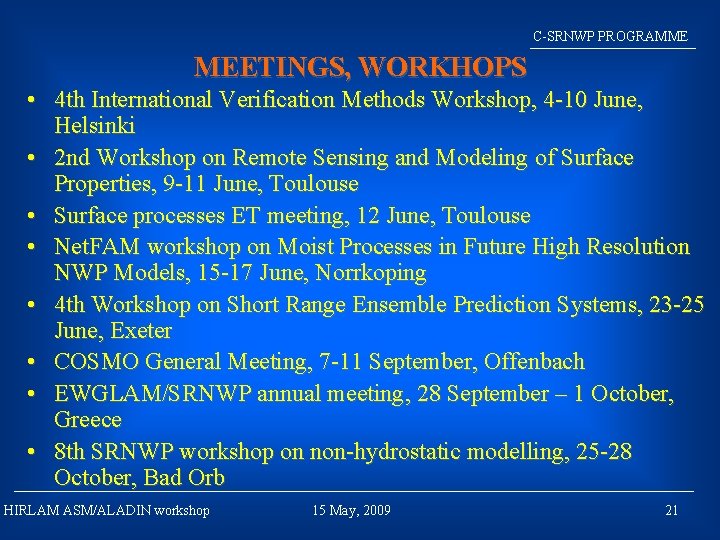 C-SRNWP PROGRAMME

MEETINGS, WORKHOPS

• 4th International Verification Methods Workshop, 4-10 June, Helsinki
• 2nd Workshop on Remote Sensing and Modeling of Surface Properties, 9-11 June, Toulouse
• Surface processes ET meeting, 12 June, Toulouse
• NetFAM workshop on Moist Processes in Future High Resolution NWP Models, 15-17 June, Norrkoping
• 4th Workshop on Short Range Ensemble Prediction Systems, 23-25 June, Exeter
• COSMO General Meeting, 7-11 September, Offenbach
• EWGLAM/SRNWP annual meeting, 28 September – 1 October, Greece
• 8th SRNWP workshop on non-hydrostatic modelling, 25-28 October, Bad Orb

HIRLAM ASM/ALADIN workshop 15 May, 2009 21